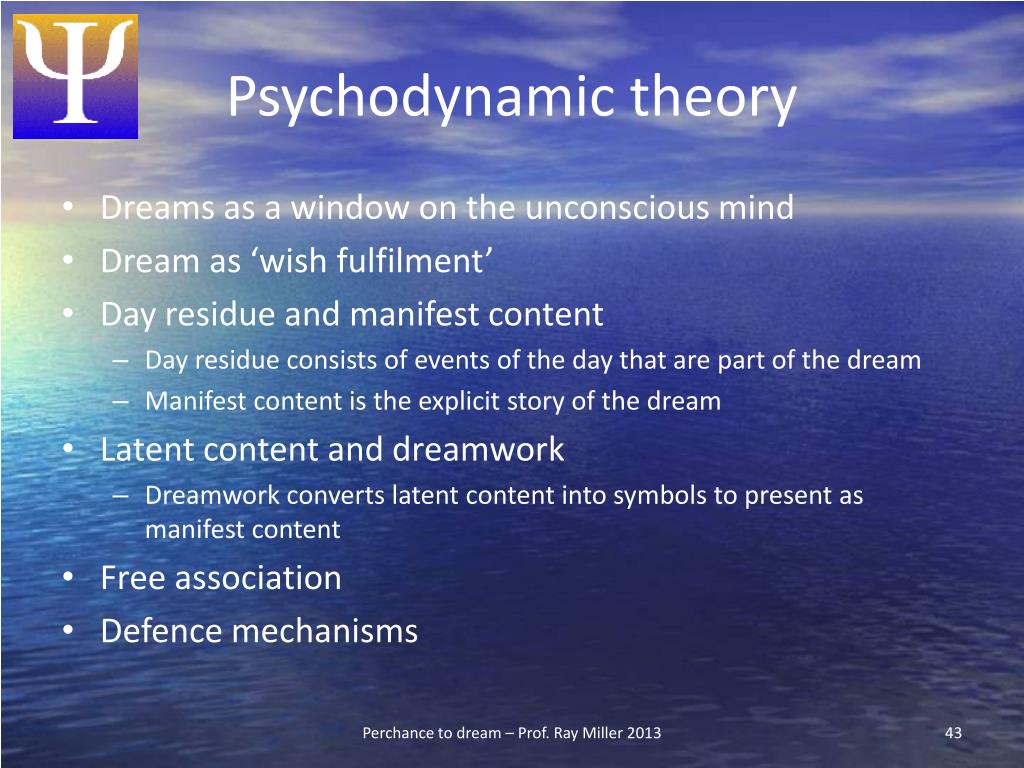 Ψ

Psychodynamic theory

• Dreams as a window on the unconscious mind
• Dream as ‘wish fulfilment’
• Day residue and manifest content
– Day residue consists of events of the day that are part of the dream
– Manifest content is the explicit story of the dream
• Latent content and dreamwork
– Dreamwork converts latent content into symbols to present as manifest content
• Free association
• Defence mechanisms

Perchance to dream – Prof. Ray Miller 2013

43